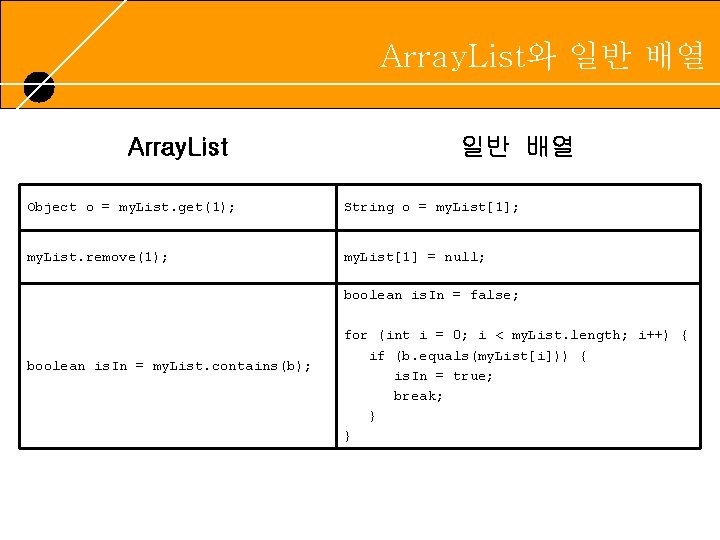 ArrayList와 일반 배열

| ArrayList | 일반 배열 |
|---|---|
| Object o = myList.get(1); | String o = myList[1]; |
| myList.remove(1); | myList[1] = null; |
| boolean isIn = myList.contains(b); | boolean isIn = false; for (int i = 0; i < myList.length; i++) { if (b.equals(myList[i])) { isIn = true; break; } } |